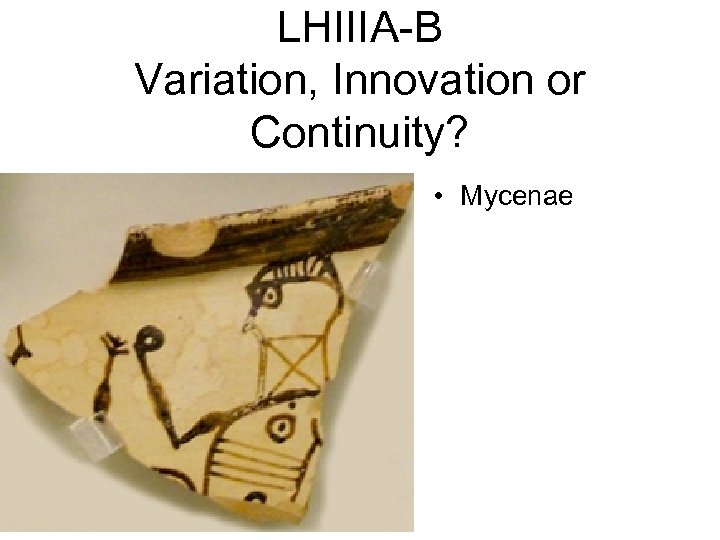 LHIIIA-B
Variation, Innovation or Continuity?

• Mycenae